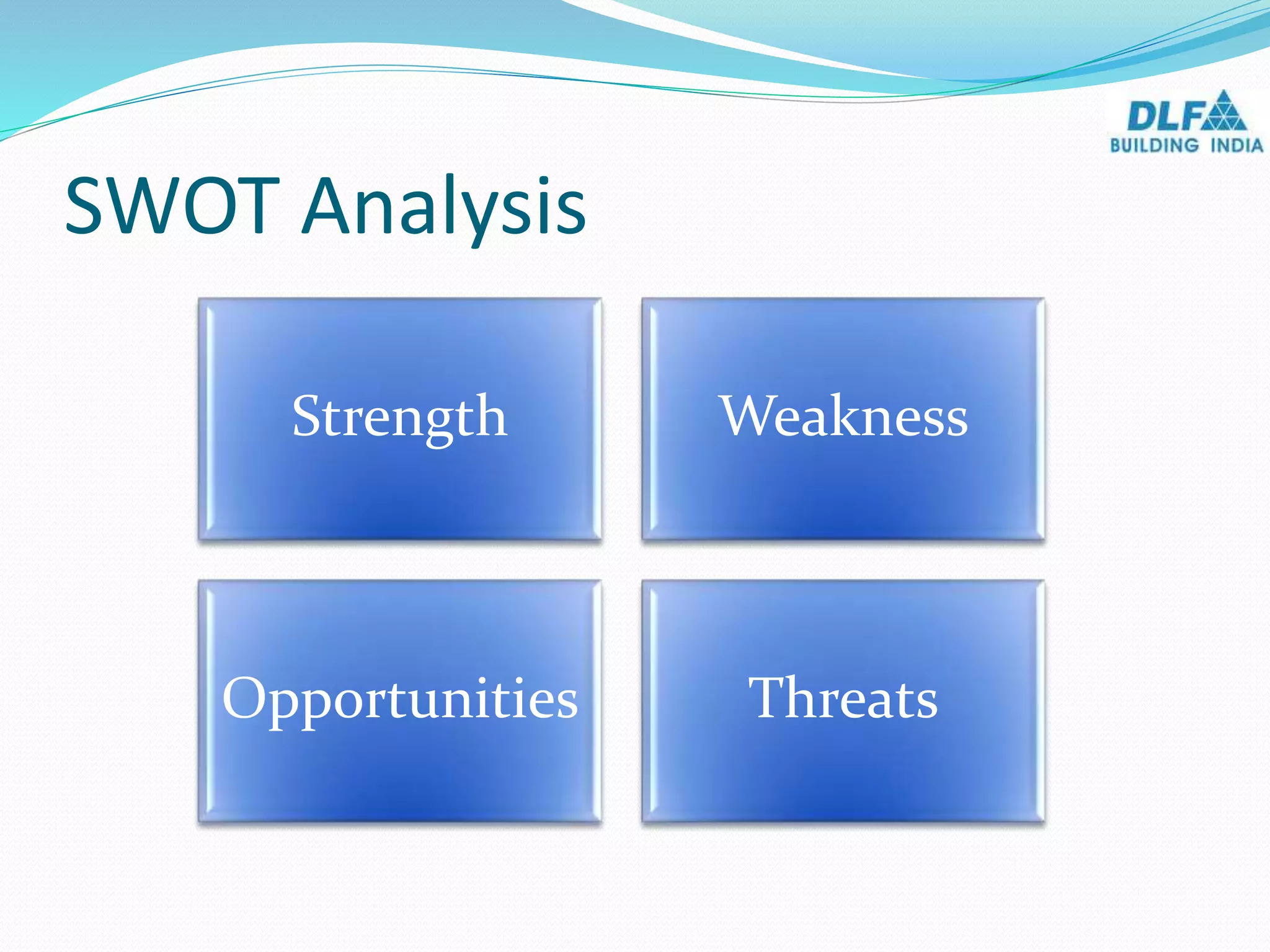 DLF
BUILDING INDIA

SWOT Analysis

Strength

Weakness

Opportunities

Threats